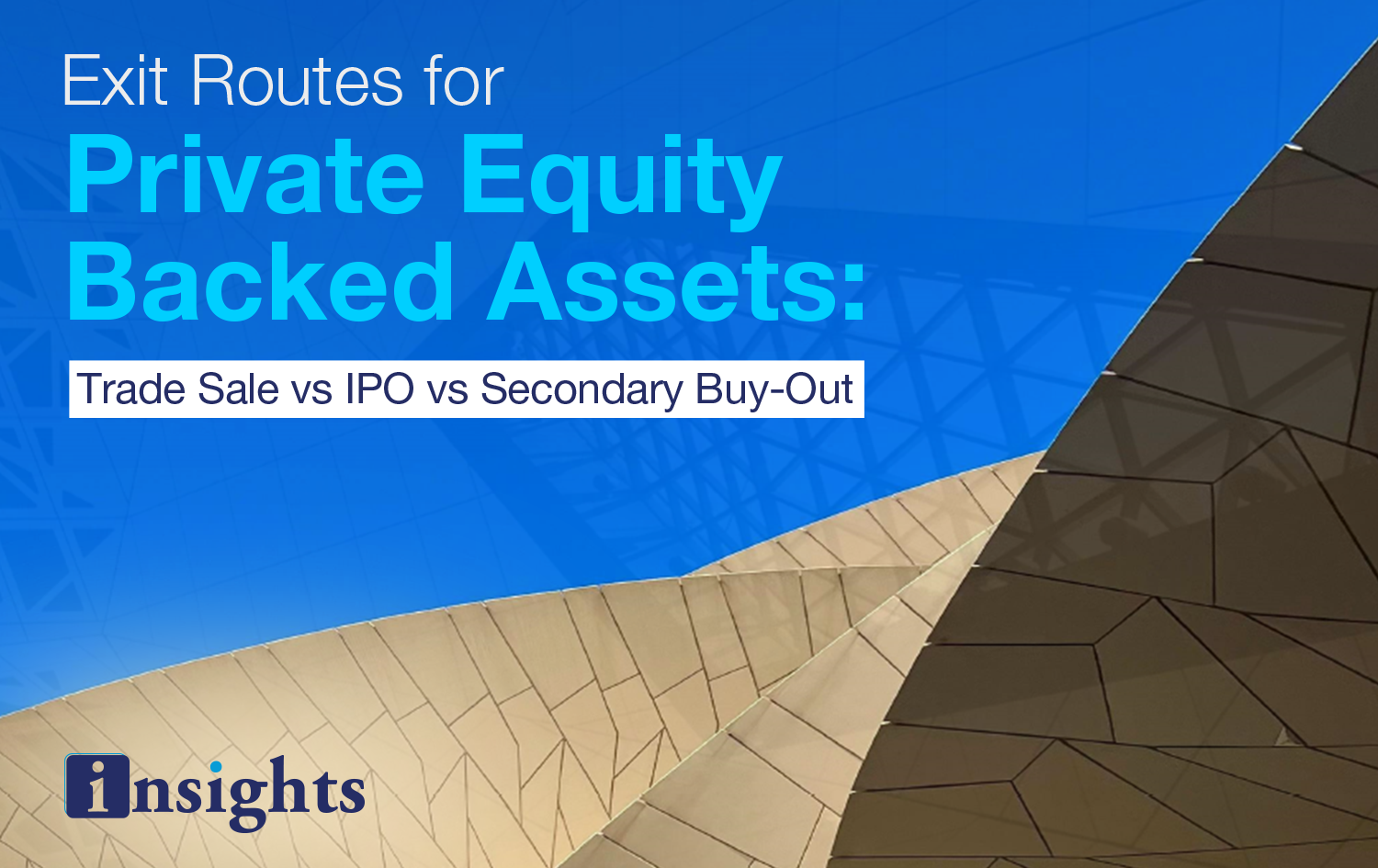 Exit Routes for
Private Equity Backed Assets:

Trade Sale vs IPO vs Secondary Buy-Out

insights